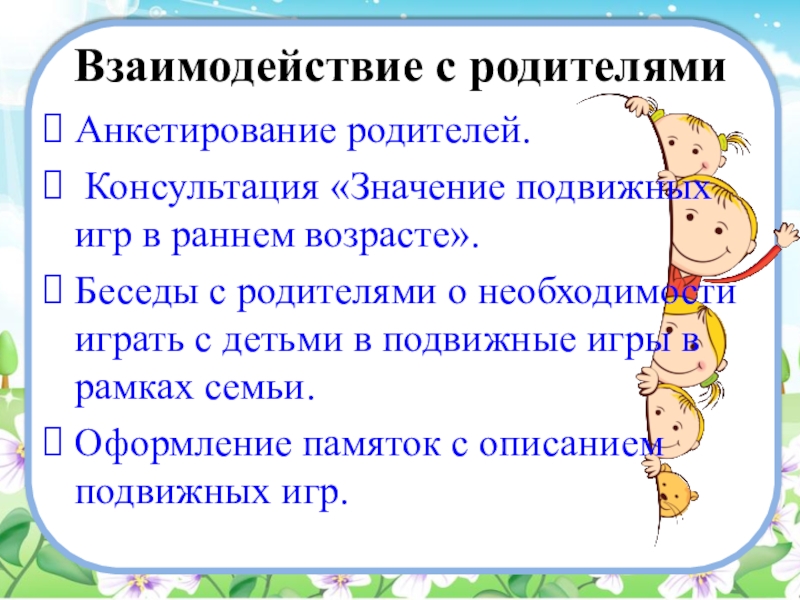 Взаимодействие с родителями

 Анкетирование родителей.

 Консультация «Значение подвижных игр в раннем возрасте».

 Беседы с родителями о необходимости играть с детьми в подвижные игры в рамках семьи.

 Оформление памяток с описанием подвижных игр.